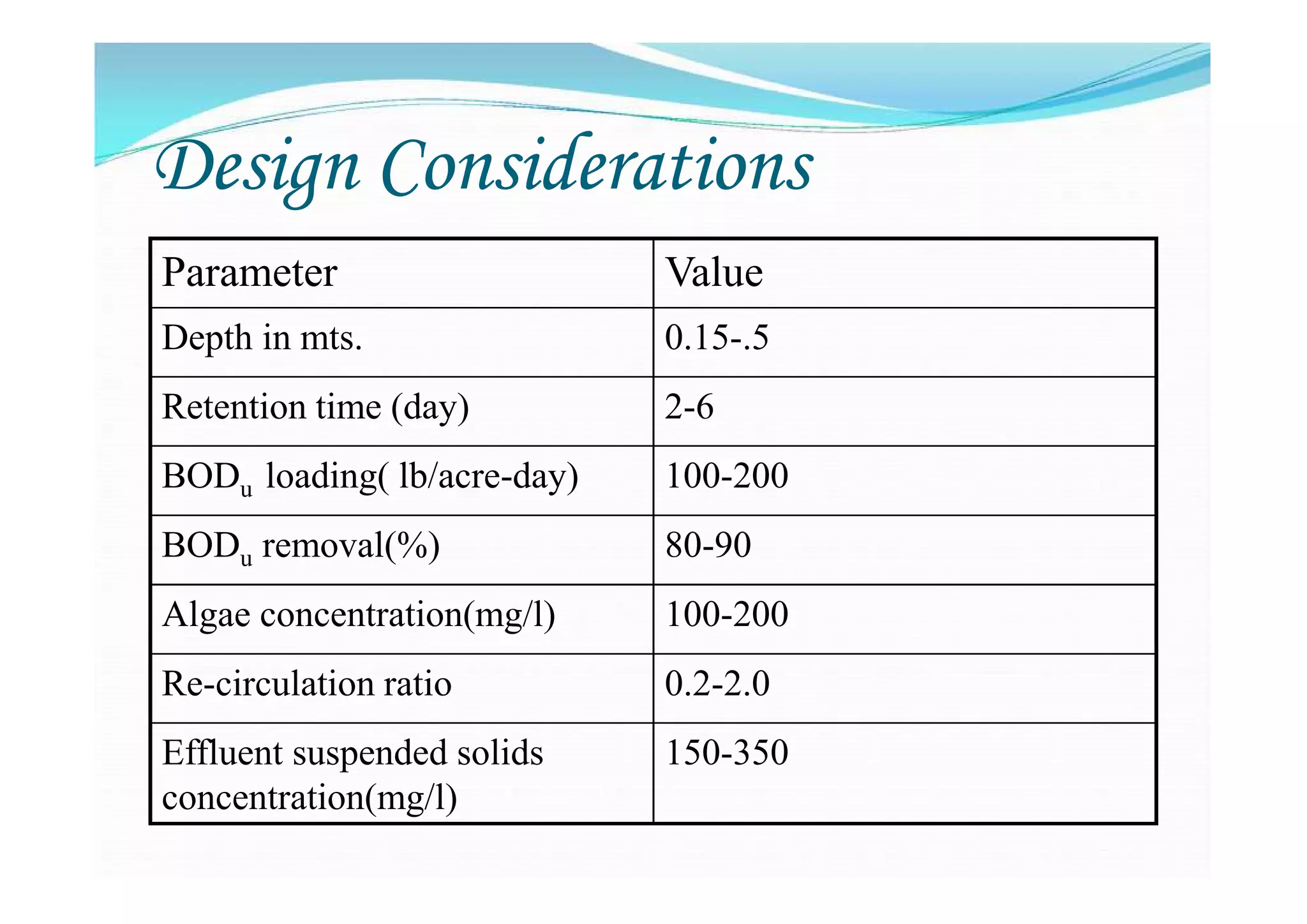 Design Considerations

| Parameter | Value |
|---|---|
| Depth in mts. | 0.15-.5 |
| Retention time (day) | 2-6 |
| $BOD_u$ loading( lb/acre-day) | 100-200 |
| $BOD_u$ removal(%) | 80-90 |
| Algae concentration(mg/l) | 100-200 |
| Re-circulation ratio | 0.2-2.0 |
| Effluent suspended solids concentration(mg/l) | 150-350 |